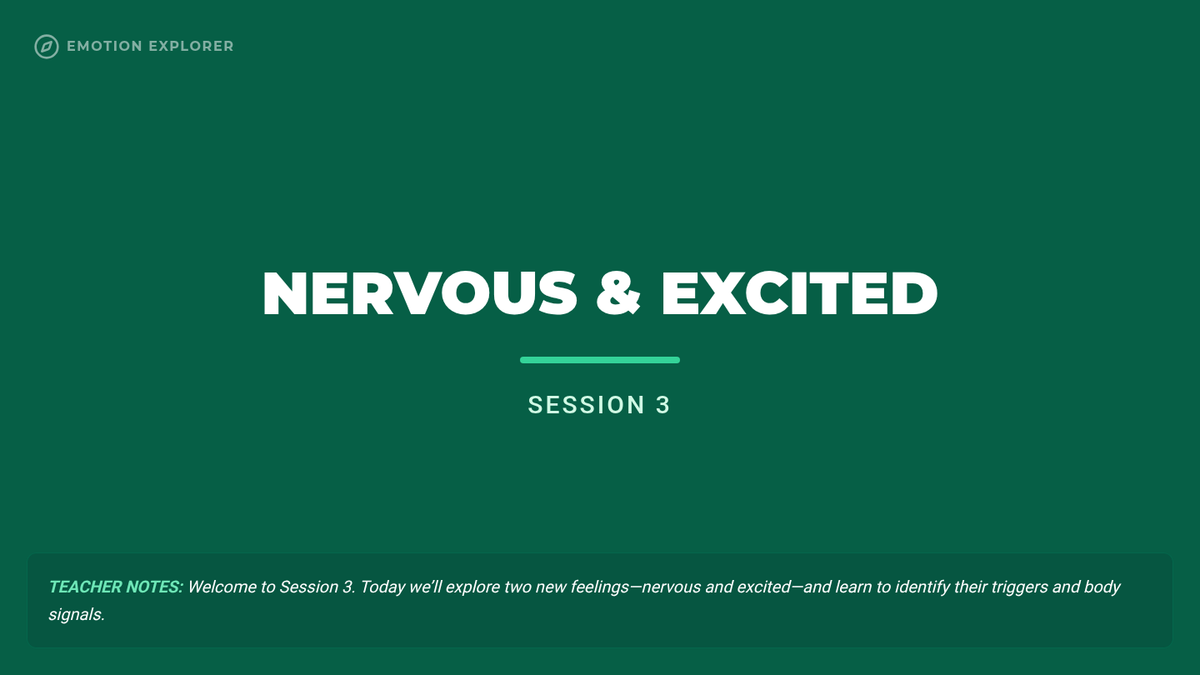 EMOTION EXPLORER

NERVOUS & EXCITED

SESSION 3

TEACHER NOTES: Welcome to Session 3. Today we'll explore two new feelings—nervous and excited—and learn to identify their triggers and body signals.